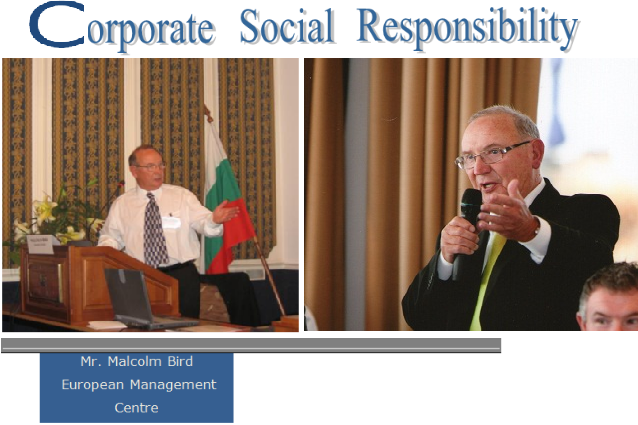 Corporate Social Responsibility

Mr. Malcolm Bird
European Management Centre